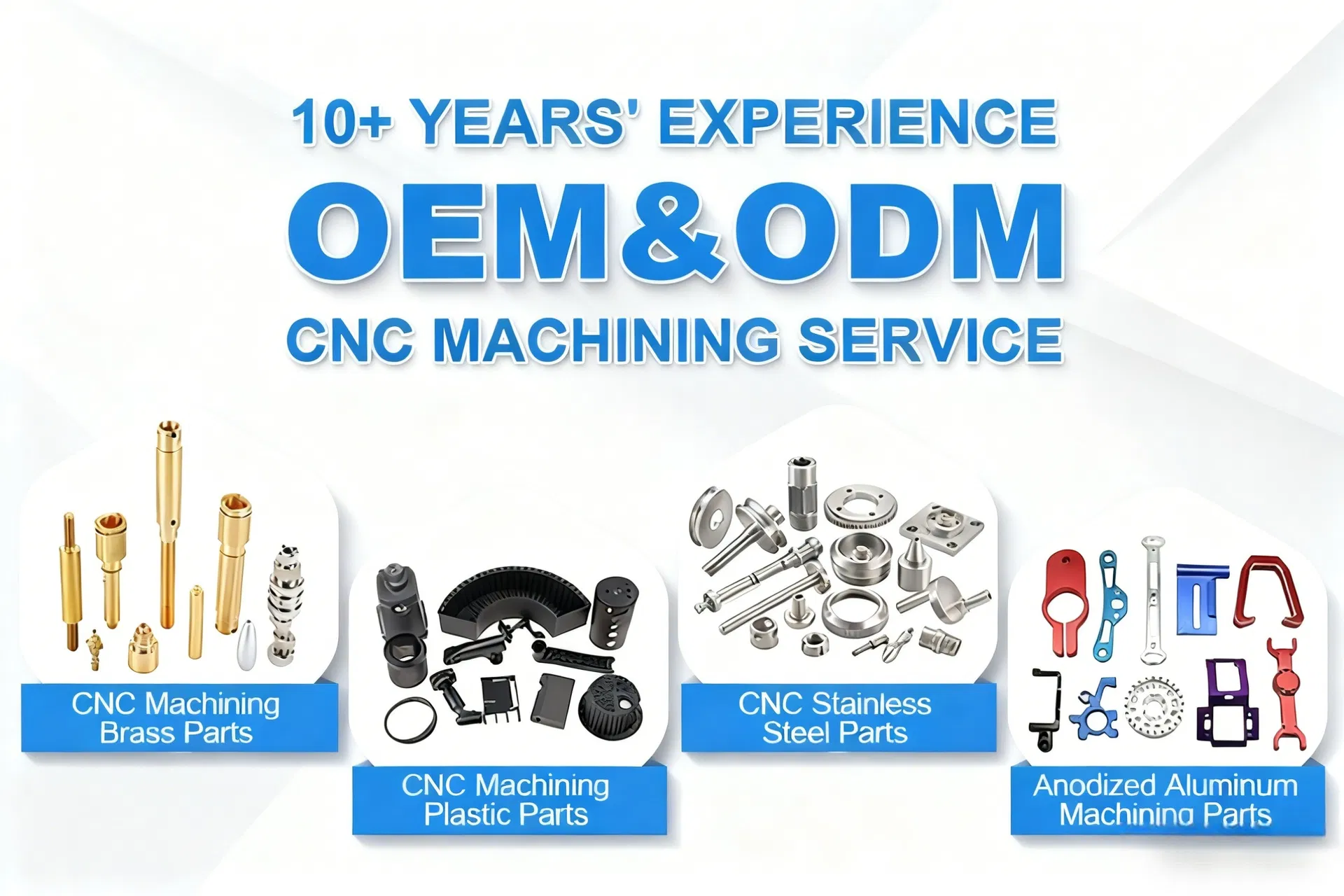 10+ YEARS' EXPERIENCE

OEM&ODM

CNC MACHINING SERVICE

CNC Machining Brass Parts

CNC Machining Plastic Parts

CNC Stainless Steel Parts

Anodized Aluminum Machining Parts